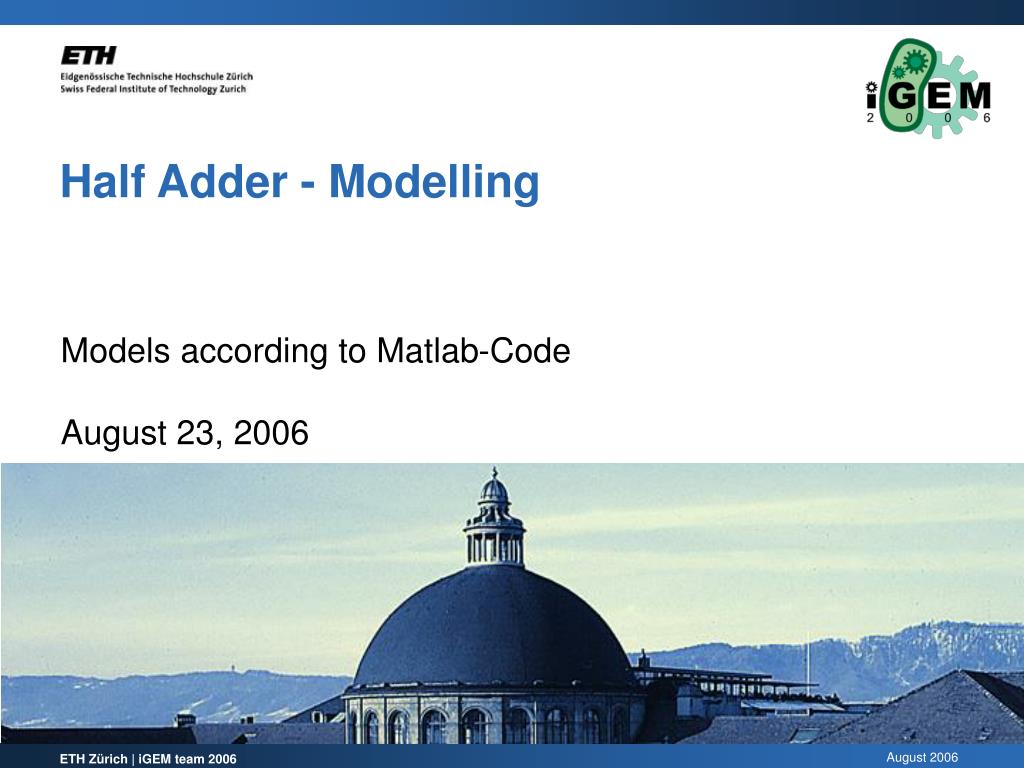 ETH
Eidgenössische Technische Hochschule Zürich
Swiss Federal Institute of Technology Zurich

iGEM
2 0 0 6

Half Adder - Modelling

Models according to Matlab-Code

August 23, 2006

ETH Zürich | iGEM team 2006

August 2006